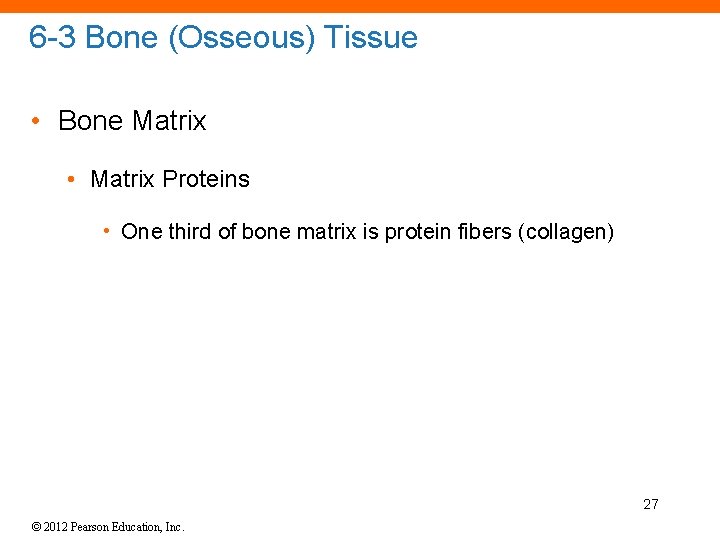 6-3 Bone (Osseous) Tissue

• Bone Matrix

• Matrix Proteins

• One third of bone matrix is protein fibers (collagen)

27

© 2012 Pearson Education, Inc.